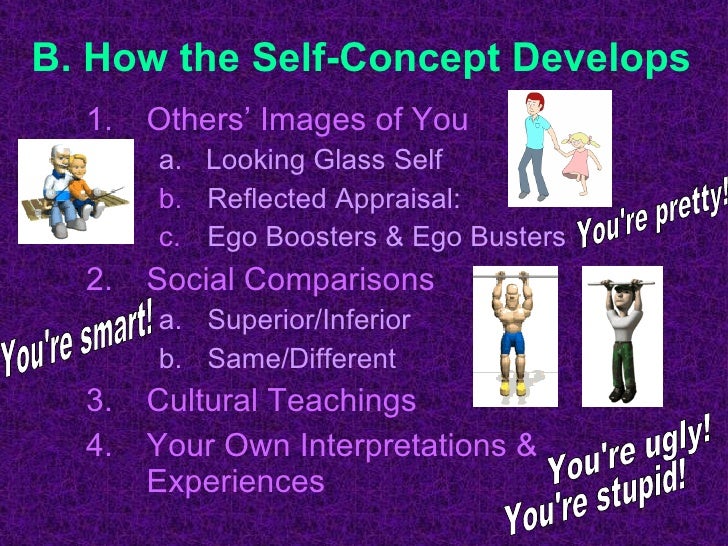 B. How the Self-Concept Develops

1. Others' Images of You
a. Looking Glass Self
b. Reflected Appraisal:
c. Ego Boosters & Ego Busters

You're pretty!

2. Social Comparisons
a. Superior/Inferior
b. Same/Different

You're smart!

3. Cultural Teachings
4. Your Own Interpretations & Experiences

You're ugly!
You're stupid!